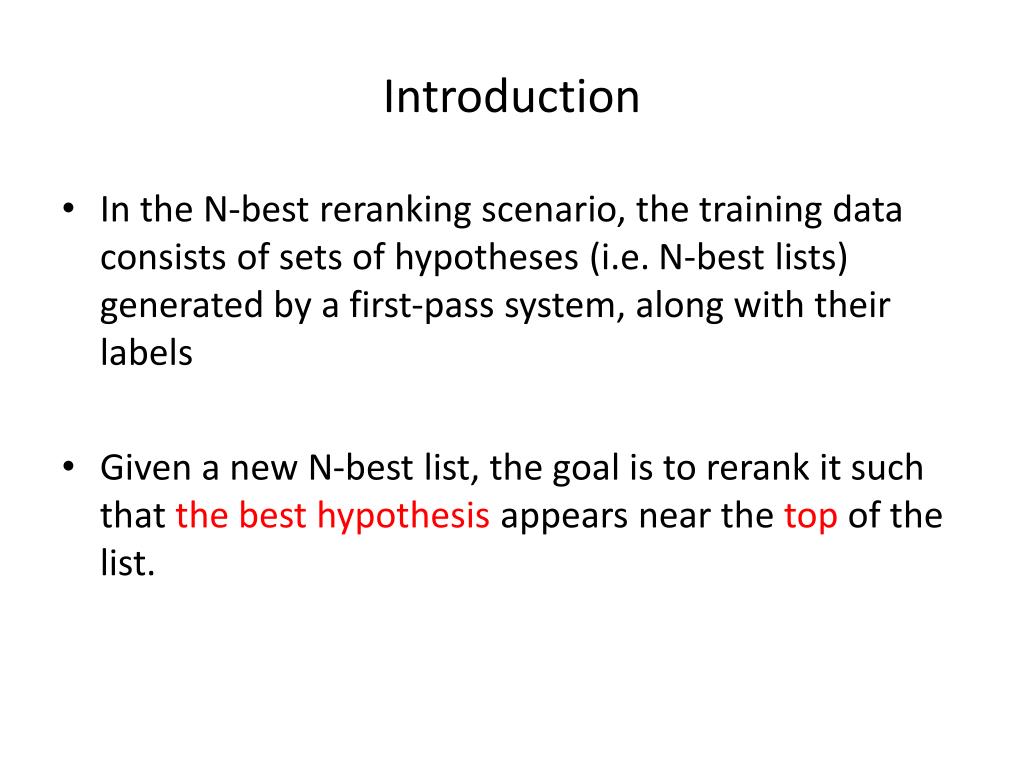 Introduction

• In the N-best reranking scenario, the training data consists of sets of hypotheses (i.e. N-best lists) generated by a first-pass system, along with their labels

• Given a new N-best list, the goal is to rerank it such that the best hypothesis appears near the top of the list.